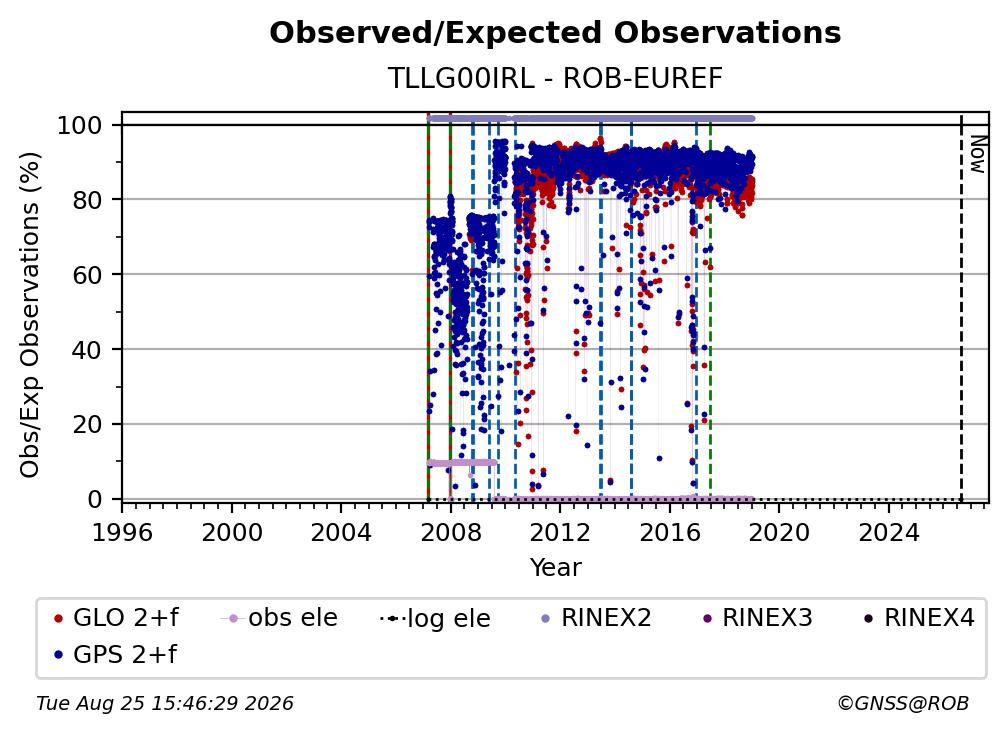 Observed/Expected Observations

TLLG00IRL - ROB-EUREF

Obs/Exp Observations (%)

100
80
60
40
20
0

Now

1996 2000 2004 2008 2012 2016 2020 2024

Year

GLO 2+f
obs ele
log ele
RINEX2
RINEX3
RINEX4
GPS 2+f

Tue Aug 25 15:46:29 2026

©GNSS@ROB